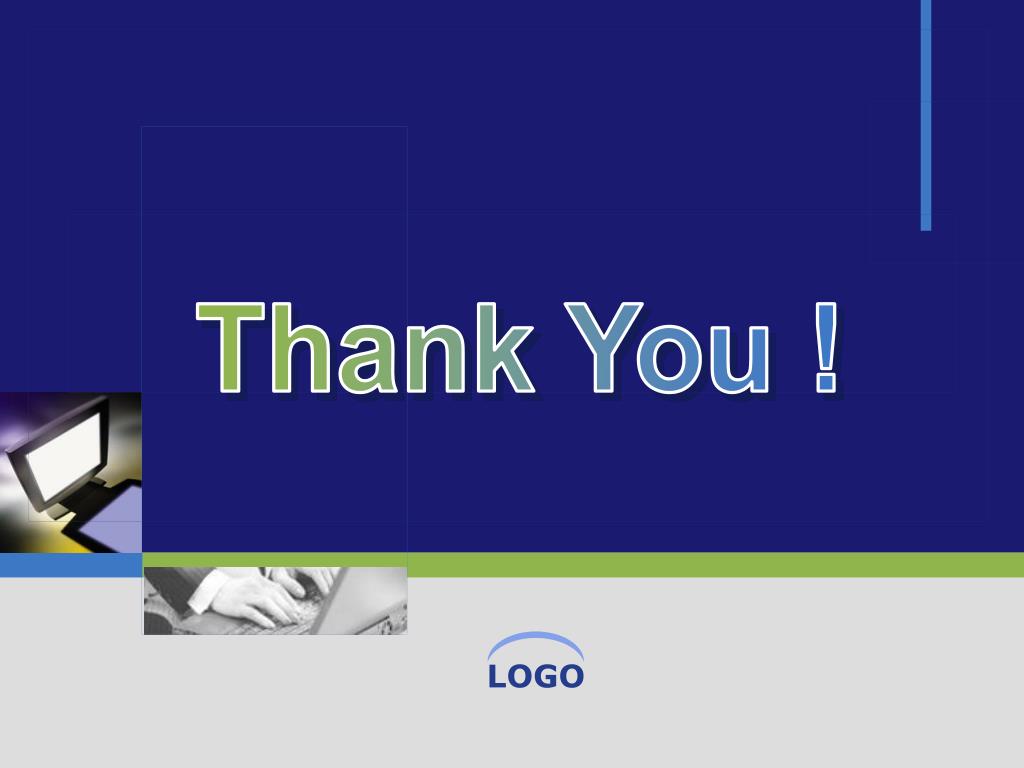 Thank You !

LOGO